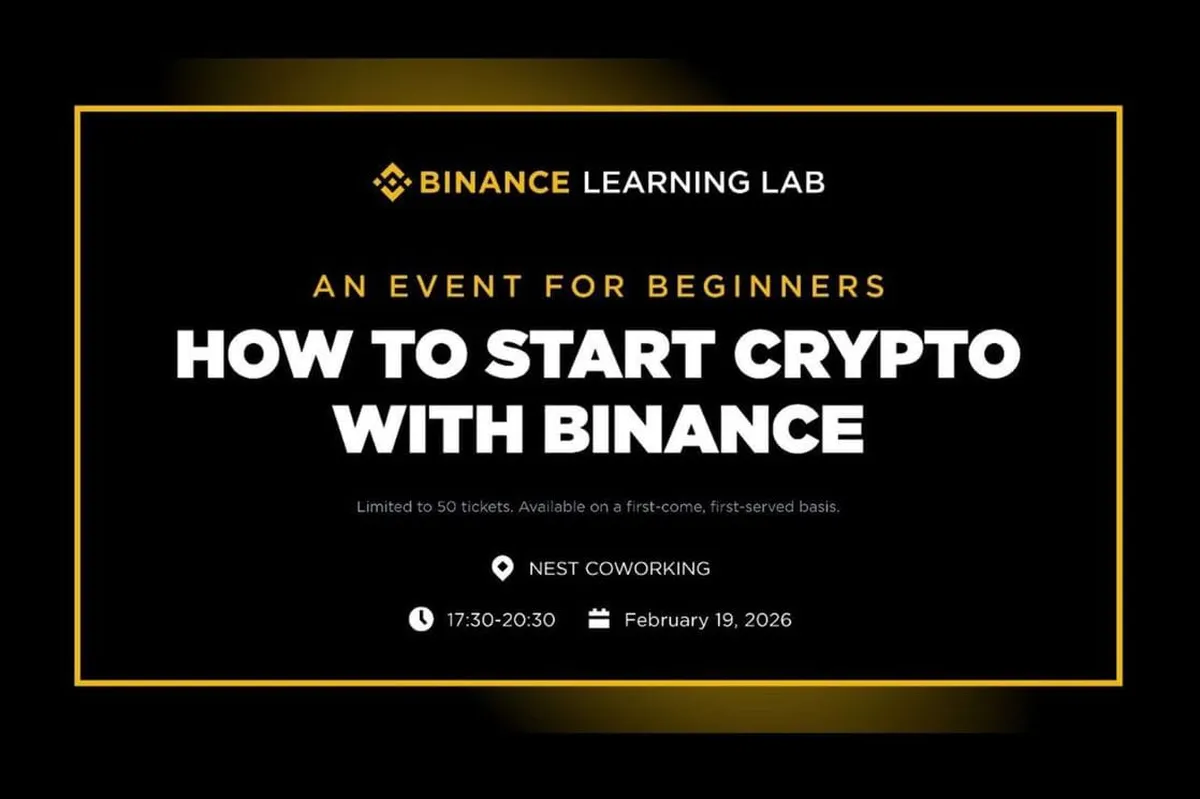 BINANCE LEARNING LAB

AN EVENT FOR BEGINNERS

HOW TO START CRYPTO WITH BINANCE

Limited to 50 tickets. Available on a first-come, first-served basis.

NEST COWORKING

17:30-20:30

February 19, 2026